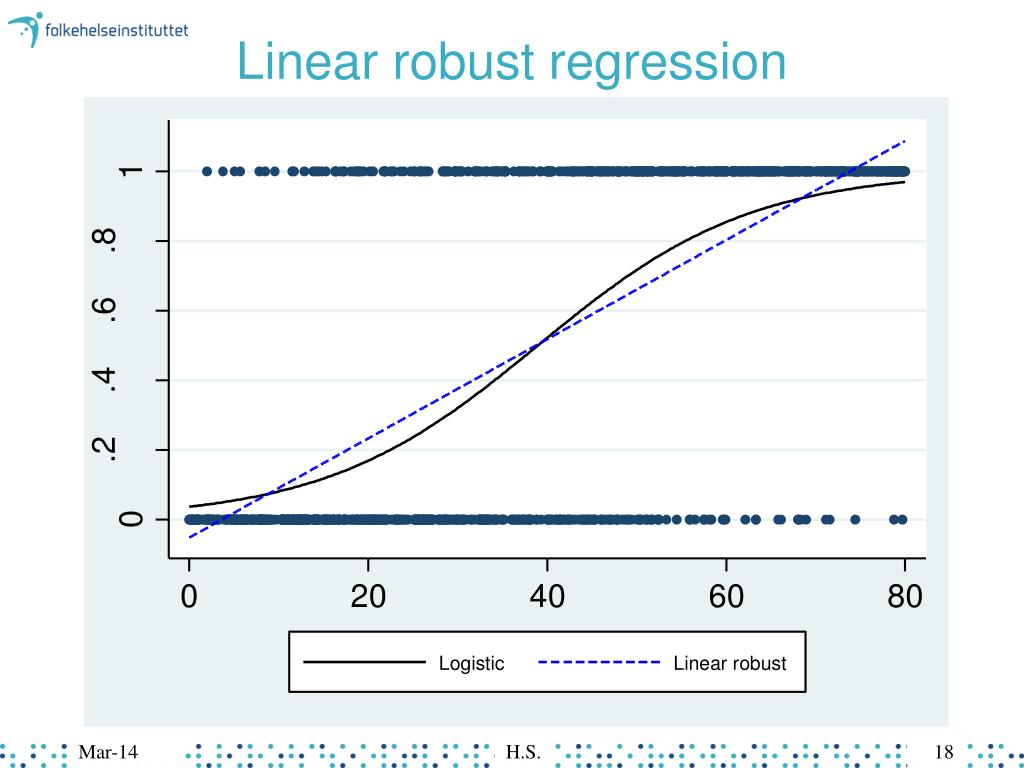 folkehelseinstituttet

Linear robust regression

1
.8
.6
.4
.2
0

0
20
40
60
80

Logistic
Linear robust

Mar-14
H.S.
18